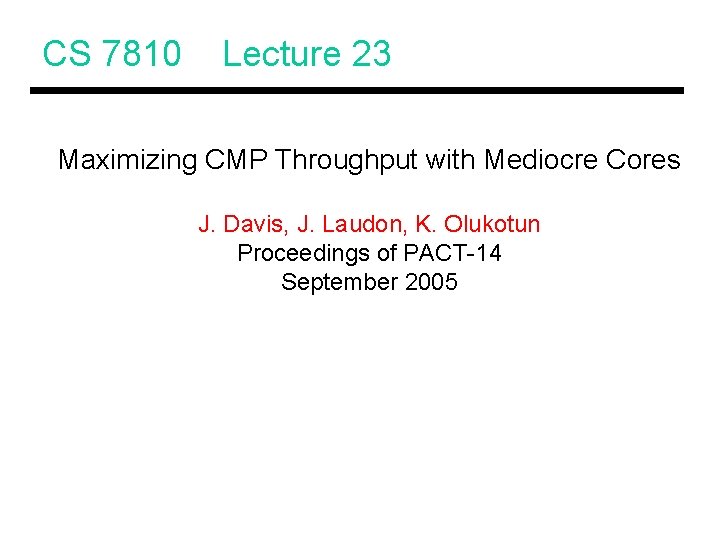 CS 7810 Lecture 23

Maximizing CMP Throughput with Mediocre Cores

J. Davis, J. Laudon, K. Olukotun
Proceedings of PACT-14
September 2005